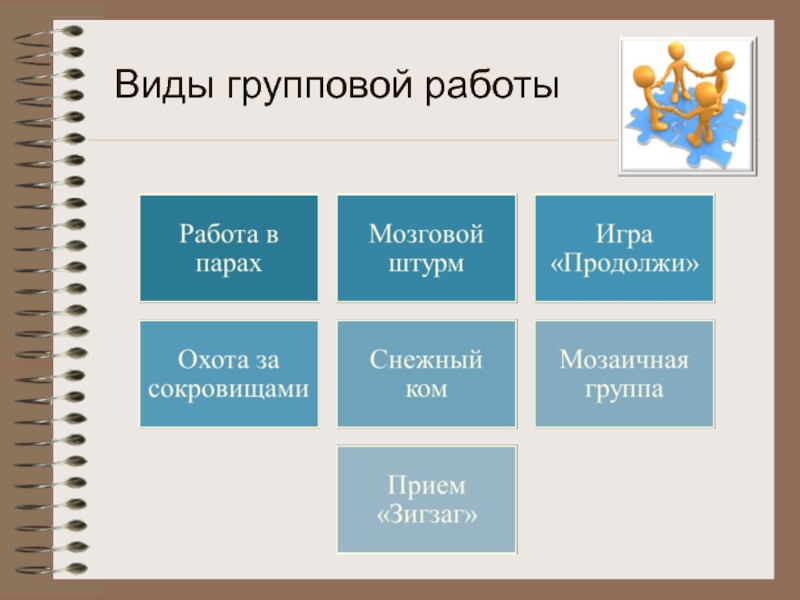 Виды групповой работы

Работа в парах

Мозговой штурм

Игра «Продолжи»

Охота за сокровищами

Снежный ком

Мозаичная группа

Прием «Зигзаг»